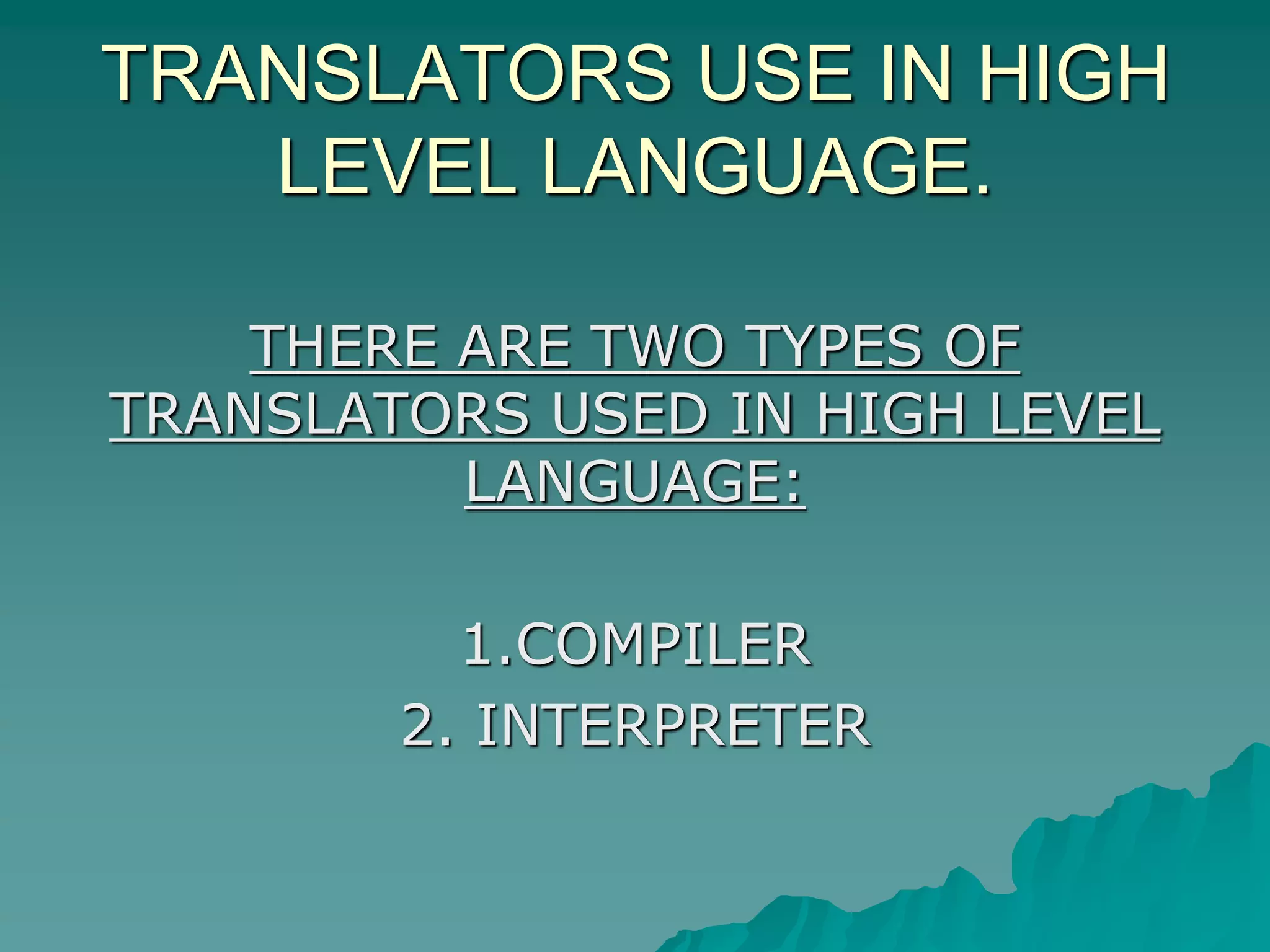 TRANSLATORS USE IN HIGH LEVEL LANGUAGE.

THERE ARE TWO TYPES OF TRANSLATORS USED IN HIGH LEVEL LANGUAGE:

1.COMPILER
2. INTERPRETER